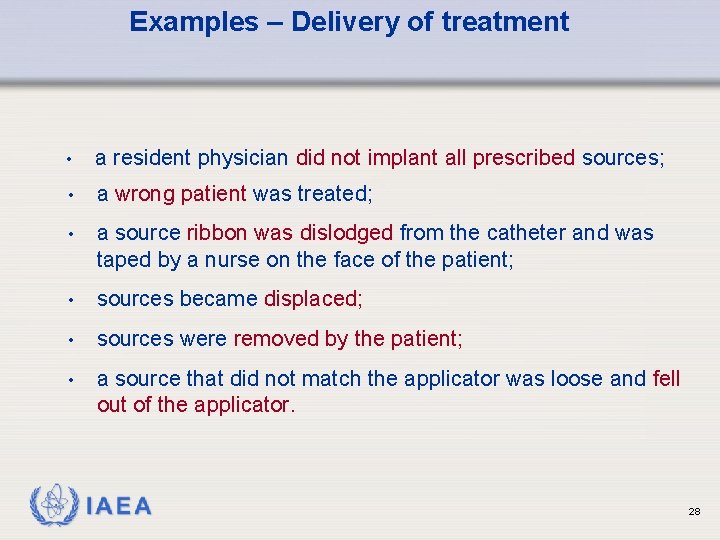 Examples – Delivery of treatment

• a resident physician did not implant all prescribed sources;

• a wrong patient was treated;

• a source ribbon was dislodged from the catheter and was taped by a nurse on the face of the patient;

• sources became displaced;

• sources were removed by the patient;

• a source that did not match the applicator was loose and fell out of the applicator.

IAEA

28